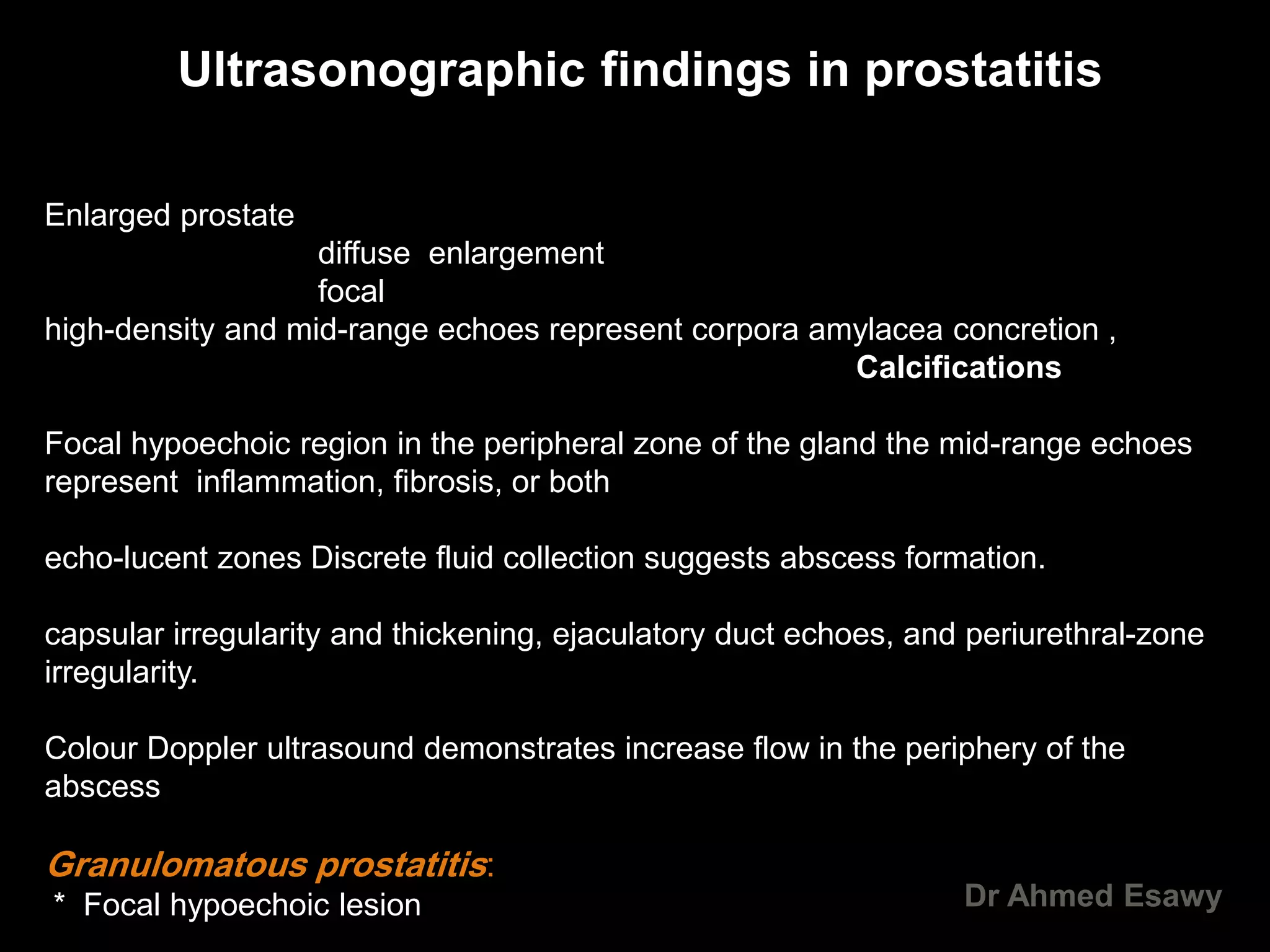 Ultrasonographic findings in prostatitis

Enlarged prostate
diffuse enlargement
focal
high-density and mid-range echoes represent corpora amylacea concretion ,
Calcifications

Focal hypoechoic region in the peripheral zone of the gland the mid-range echoes represent inflammation, fibrosis, or both

echo-lucent zones Discrete fluid collection suggests abscess formation.

capsular irregularity and thickening, ejaculatory duct echoes, and periurethral-zone irregularity.

Colour Doppler ultrasound demonstrates increase flow in the periphery of the abscess

Granulomatous prostatitis:
* Focal hypoechoic lesion

Dr Ahmed Esawy